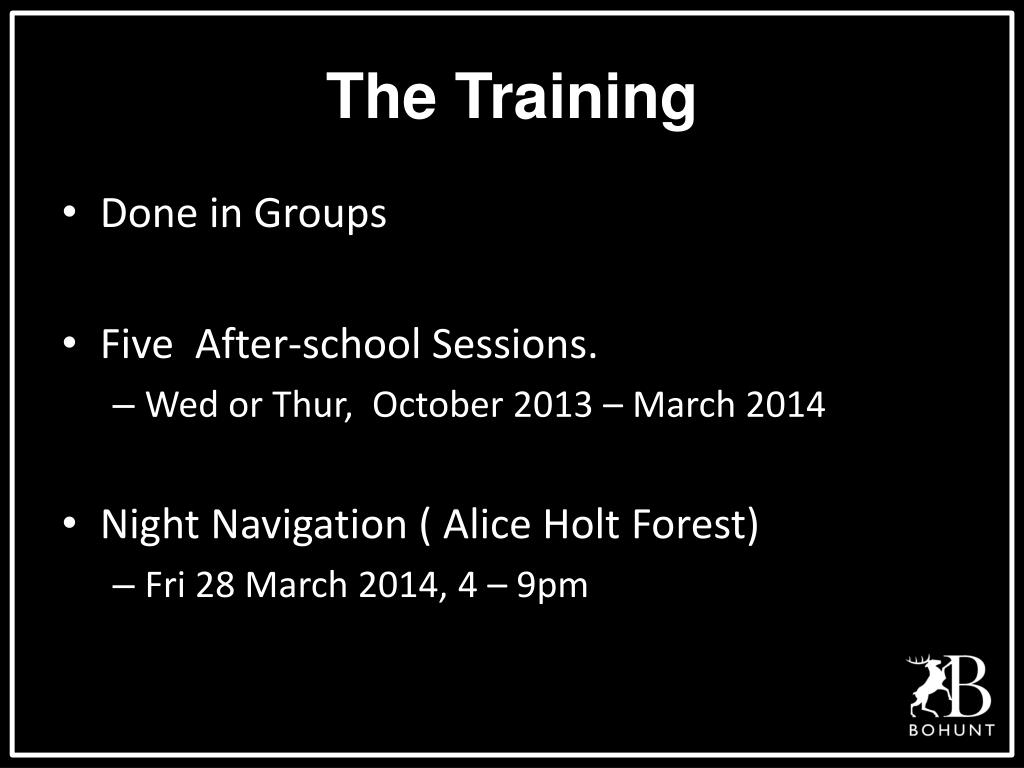 The Training

• Done in Groups

• Five After-school Sessions.
– Wed or Thur, October 2013 – March 2014

• Night Navigation ( Alice Holt Forest)
– Fri 28 March 2014, 4 – 9pm

B
BOHUNT